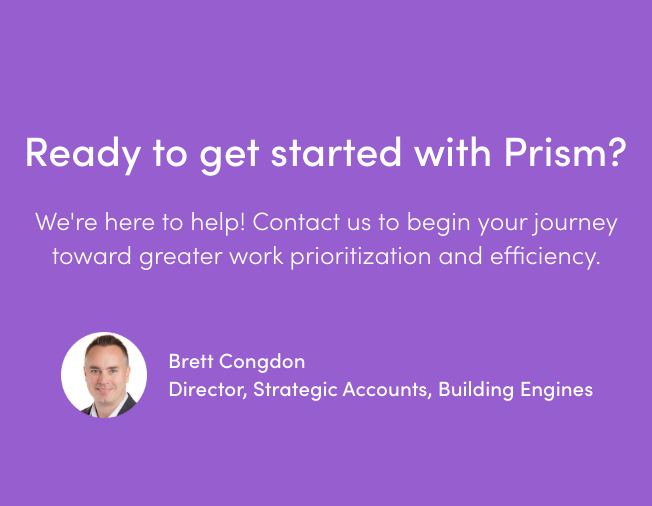 Ready to get started with Prism?

We're here to help! Contact us to begin your journey toward greater work prioritization and efficiency.

Brett Congdon
Director, Strategic Accounts, Building Engines